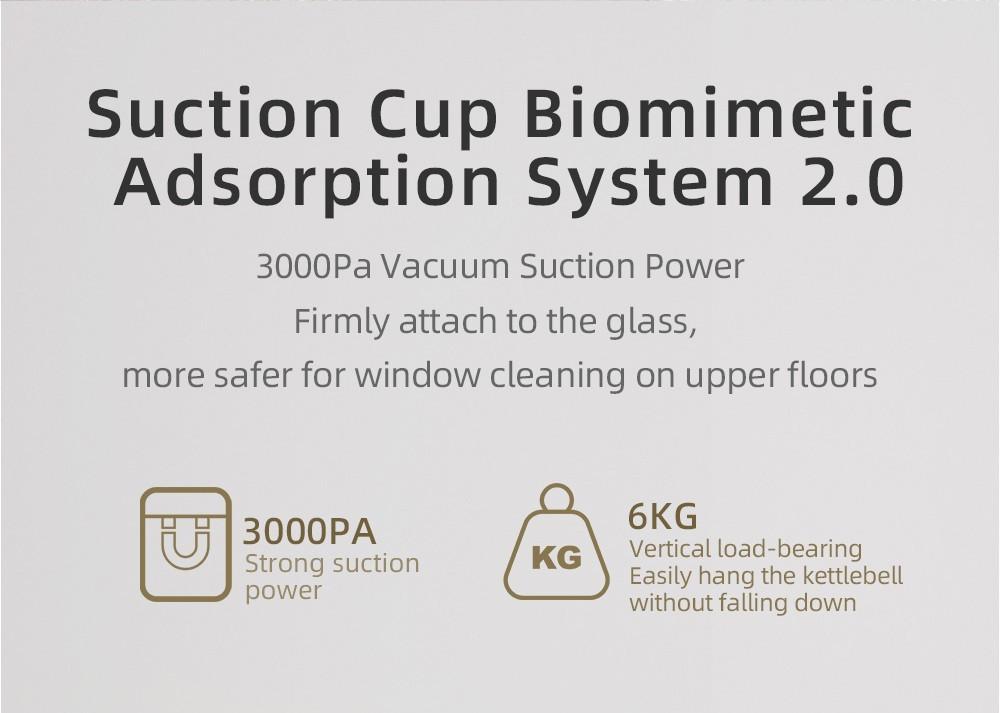 Suction Cup Biomimetic Adsorption System 2.0

3000Pa Vacuum Suction Power
Firmly attach to the glass,
more safer for window cleaning on upper floors

3000PA
Strong suction power

KG

6KG
Vertical load-bearing
Easily hang the kettlebell without falling down